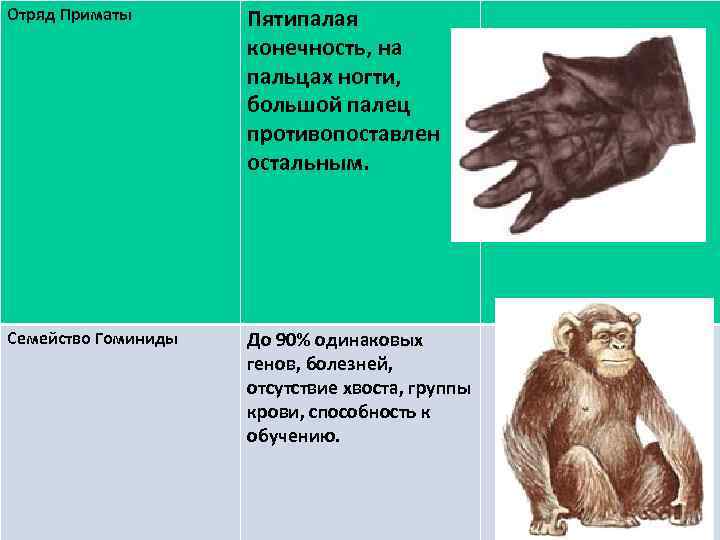 | Отряд Приматы | Пятипалая конечность, на пальцах ногти, большой палец противопоставлен остальным. | |
|---|---|---|
| Семейство Гоминиды | До 90% одинаковых генов, болезней, отсутствие хвоста, группы крови, способность к обучению. | |